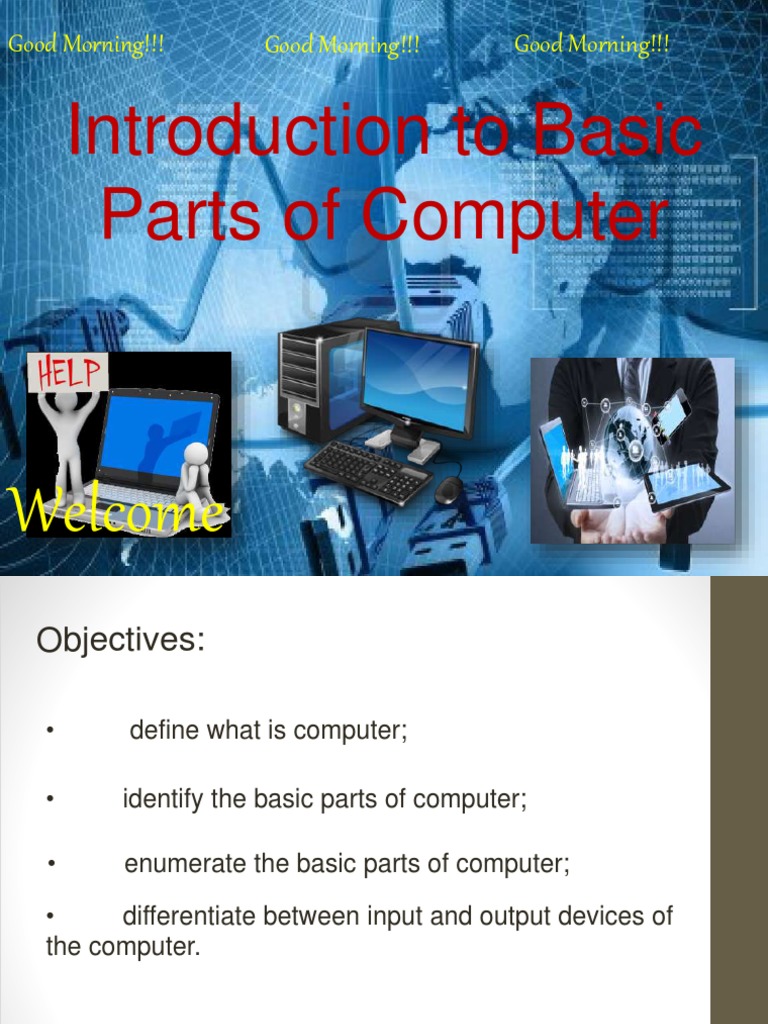 Good Morning!!! Good Morning!!! Good Morning!!!

Introduction to Basic Parts of Computer

HELP

Welcome

Objectives:

• define what is computer;

• identify the basic parts of computer;

• enumerate the basic parts of computer;

• differentiate between input and output devices of the computer.